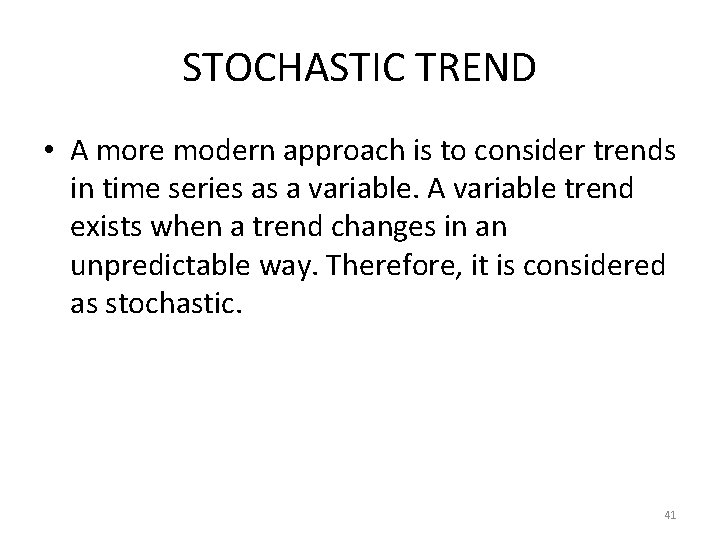 STOCHASTIC TREND

• A more modern approach is to consider trends in time series as a variable. A variable trend exists when a trend changes in an unpredictable way. Therefore, it is considered as stochastic.

41